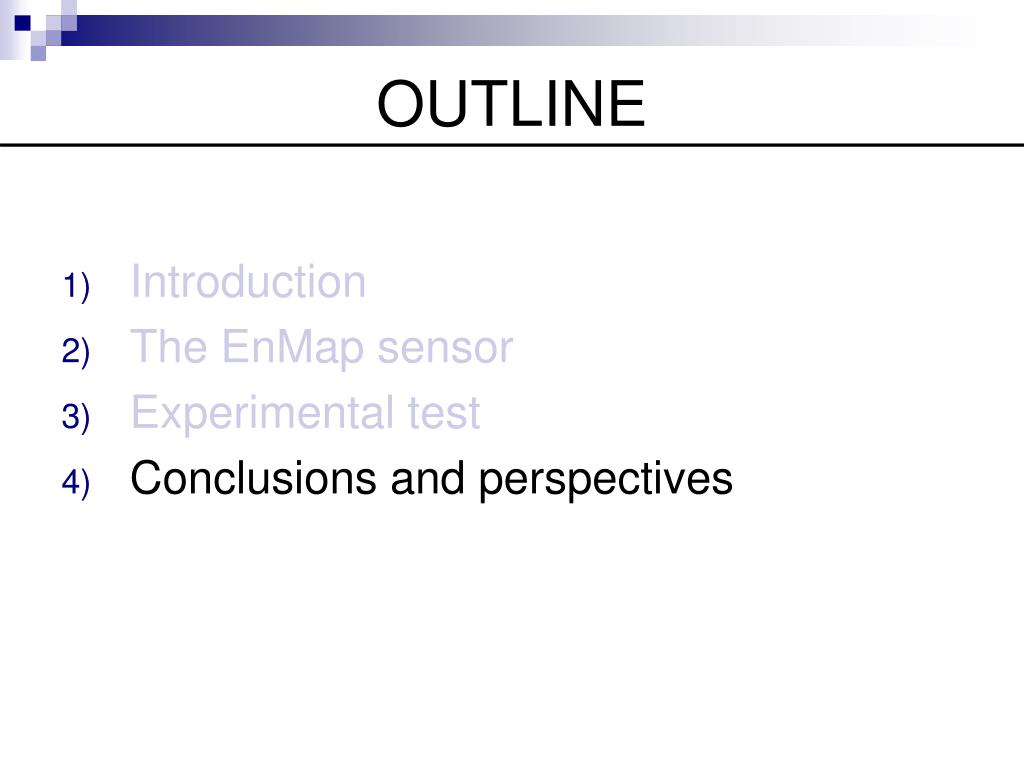 OUTLINE

1) Introduction
2) The EnMap sensor
3) Experimental test
4) Conclusions and perspectives